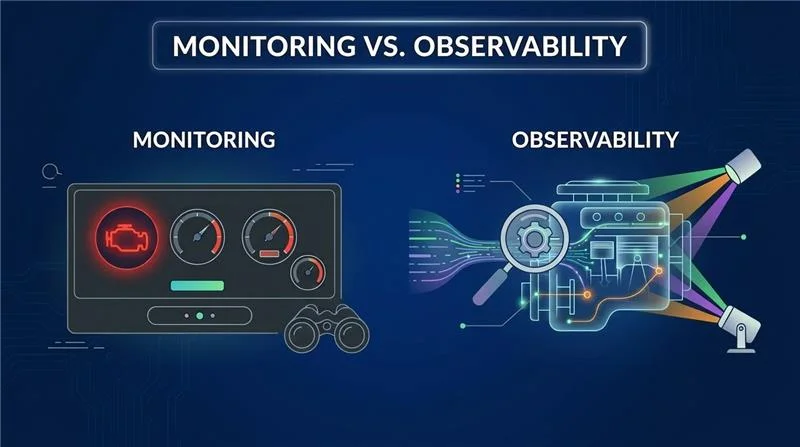 MONITORING VS. OBSERVABILITY

MONITORING

OBSERVABILITY